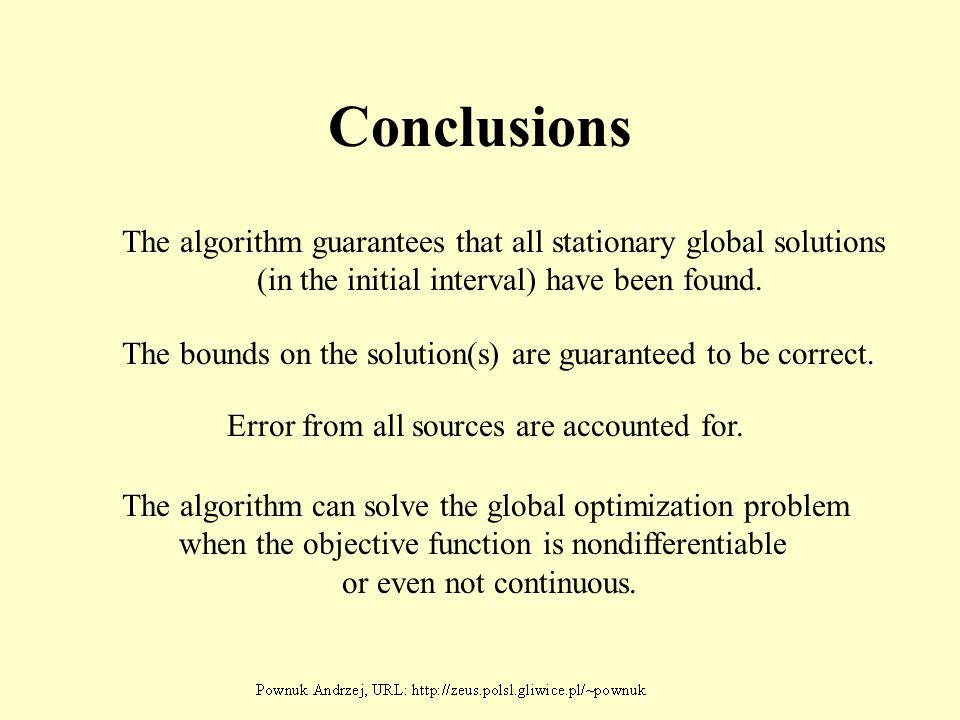 Conclusions

The algorithm guarantees that all stationary global solutions (in the initial interval) have been found.

The bounds on the solution(s) are guaranteed to be correct.

Error from all sources are accounted for.

The algorithm can solve the global optimization problem when the objective function is nondifferentiable or even not continuous.

Pownuk Andrzej, URL: http://zeus.polsl.gliwice.pl/~pownuk